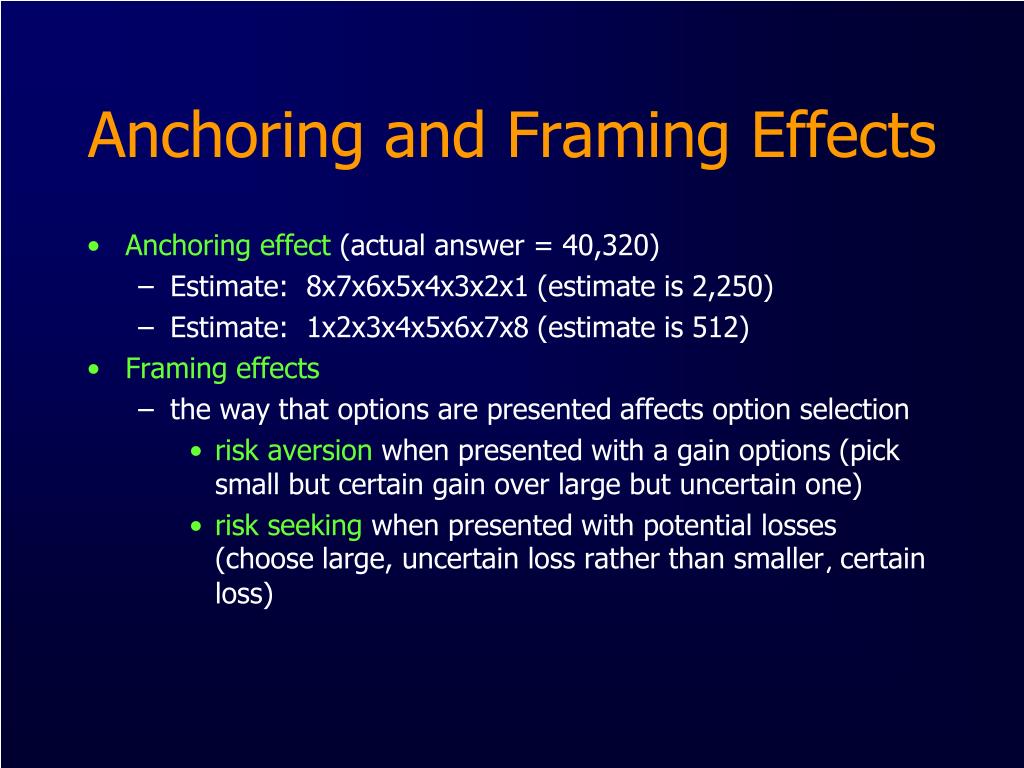 Anchoring and Framing Effects

• Anchoring effect (actual answer = 40,320)
  – Estimate: 8x7x6x5x4x3x2x1 (estimate is 2,250)
  – Estimate: 1x2x3x4x5x6x7x8 (estimate is 512)
• Framing effects
  – the way that options are presented affects option selection
    • risk aversion when presented with a gain options (pick small but certain gain over large but uncertain one)
    • risk seeking when presented with potential losses (choose large, uncertain loss rather than smaller, certain loss)